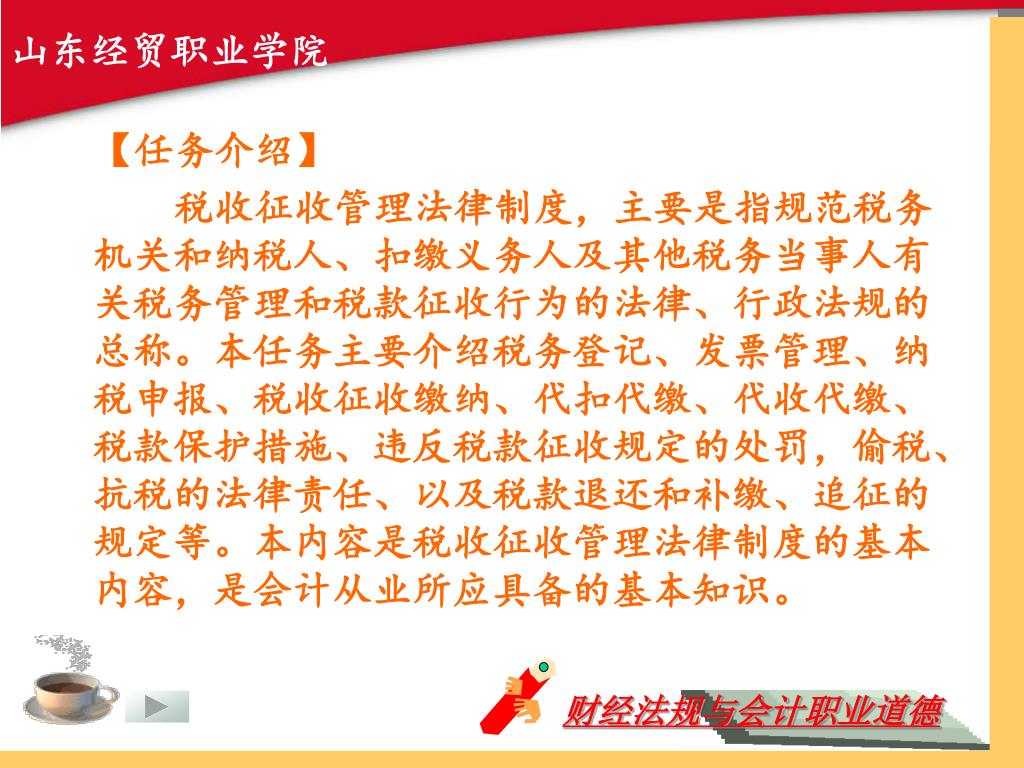 山东经贸职业学院

【任务介绍】

税收征收管理法律制度，主要是指规范税务机关和纳税人、扣缴义务人及其他税务当事人有关税务管理和税款征收行为的法律、行政法规的总称。本任务主要介绍税务登记、发票管理、纳税申报、税收征收缴纳、代扣代缴、代收代缴、税款保护措施、违反税款征收规定的处罚，偷税、抗税的法律责任、以及税款退还和补缴、追征的规定等。本内容是税收征收管理法律制度的基本内容，是会计从业所应具备的基本知识。

财经法规与会计职业道德